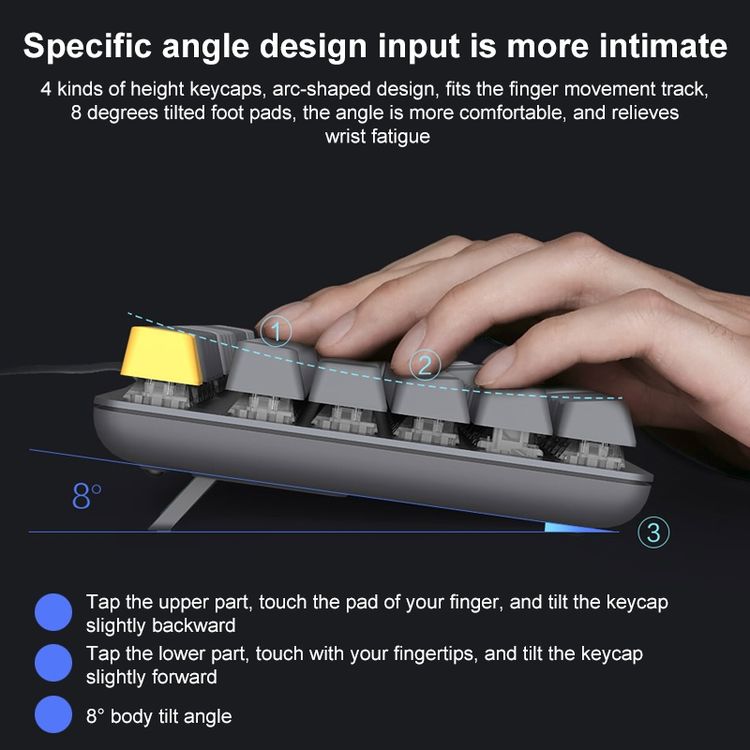 Specific angle design input is more intimate

4 kinds of height keycaps, arc-shaped design, fits the finger movement track, 8 degrees tilted foot pads, the angle is more comfortable, and relieves wrist fatigue

1

2

8°

3

Tap the upper part, touch the pad of your finger, and tilt the keycap slightly backward

Tap the lower part, touch with your fingertips, and tilt the keycap slightly forward

8° body tilt angle